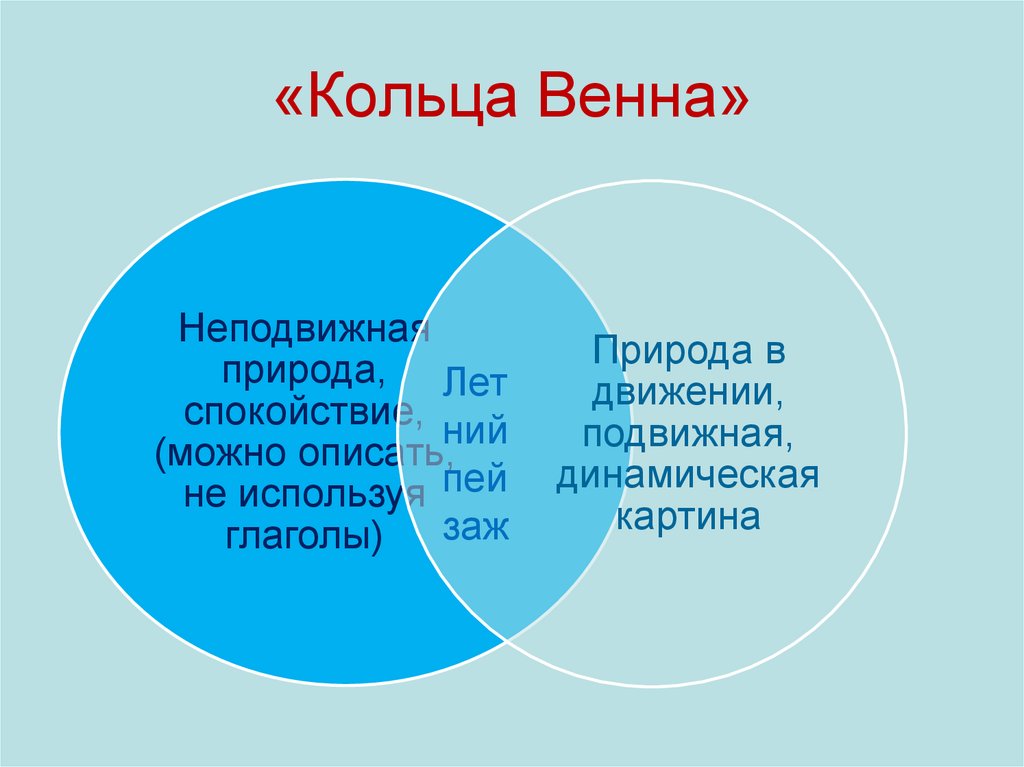 «Кольца Венна»

Неподвижная природа, спокойствие, (можно описать, не используя глаголы)

Лет ний пей заж

Природа в движении, подвижная, динамическая картина